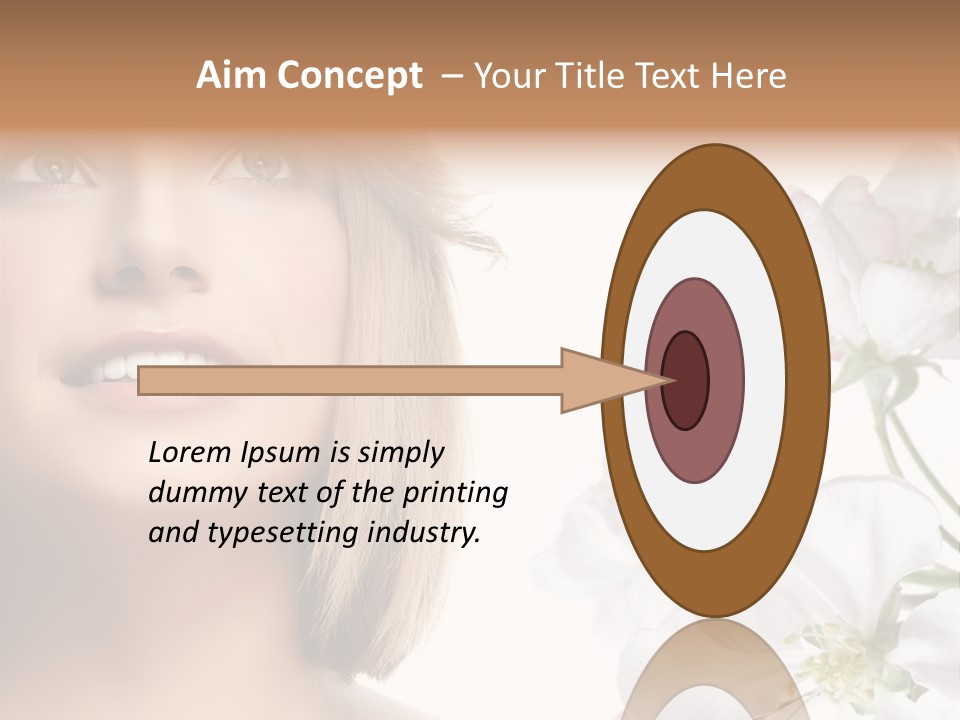 Aim Concept – Your Title Text Here

Lorem Ipsum is simply dummy text of the printing and typesetting industry.